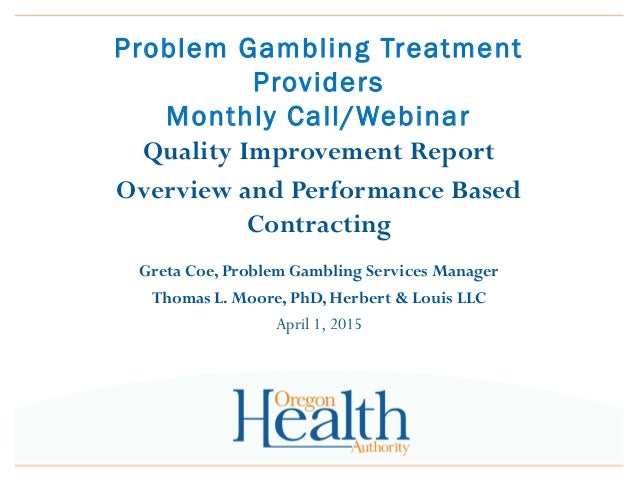 Problem Gambling Treatment Providers
Monthly Call/Webinar

Quality Improvement Report

Overview and Performance Based Contracting

Greta Coe, Problem Gambling Services Manager

Thomas L. Moore, PhD, Herbert & Louis LLC

April 1, 2015

Oregon Health Authority